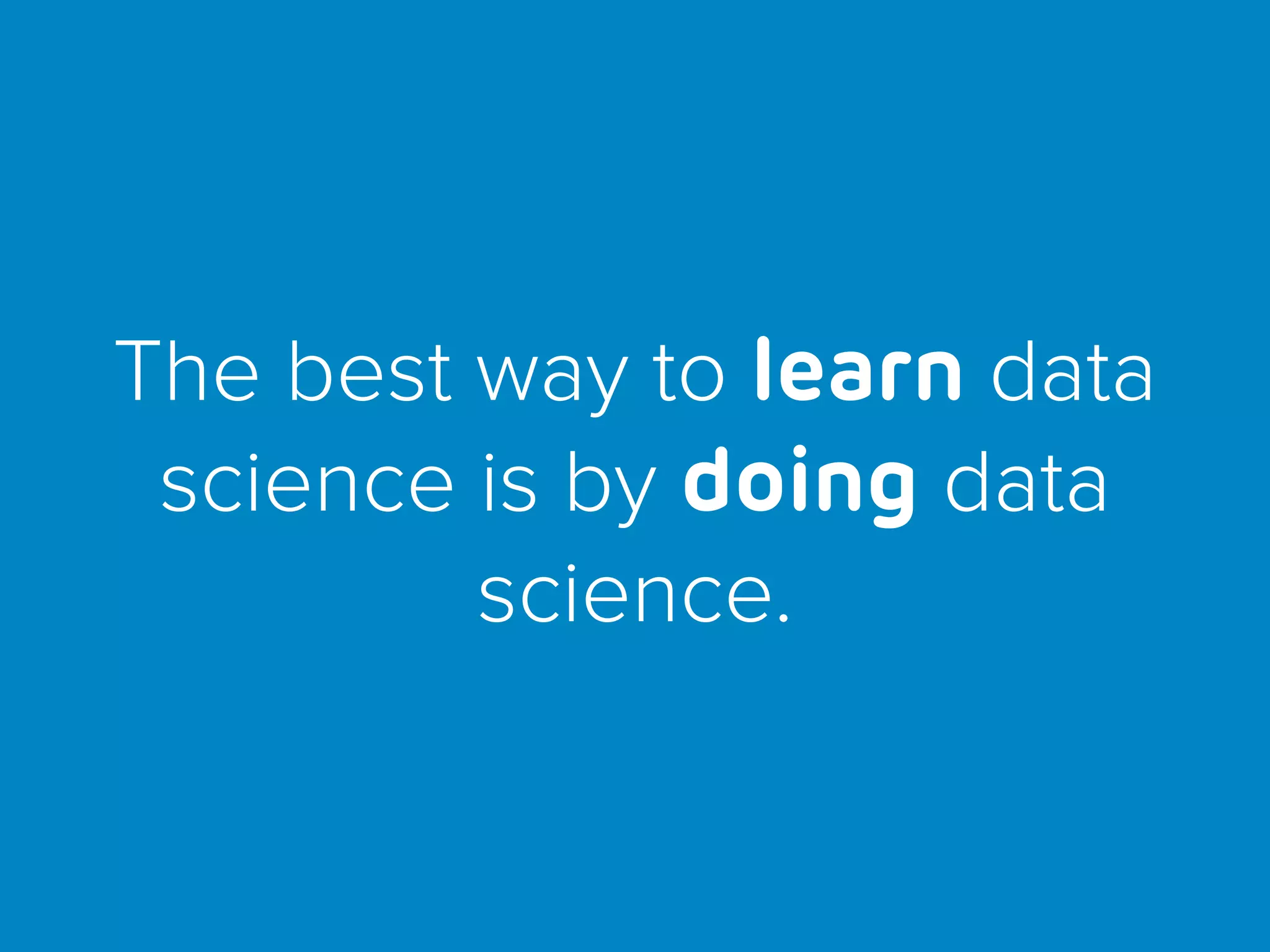 The best way to learn data science is by doing data science.